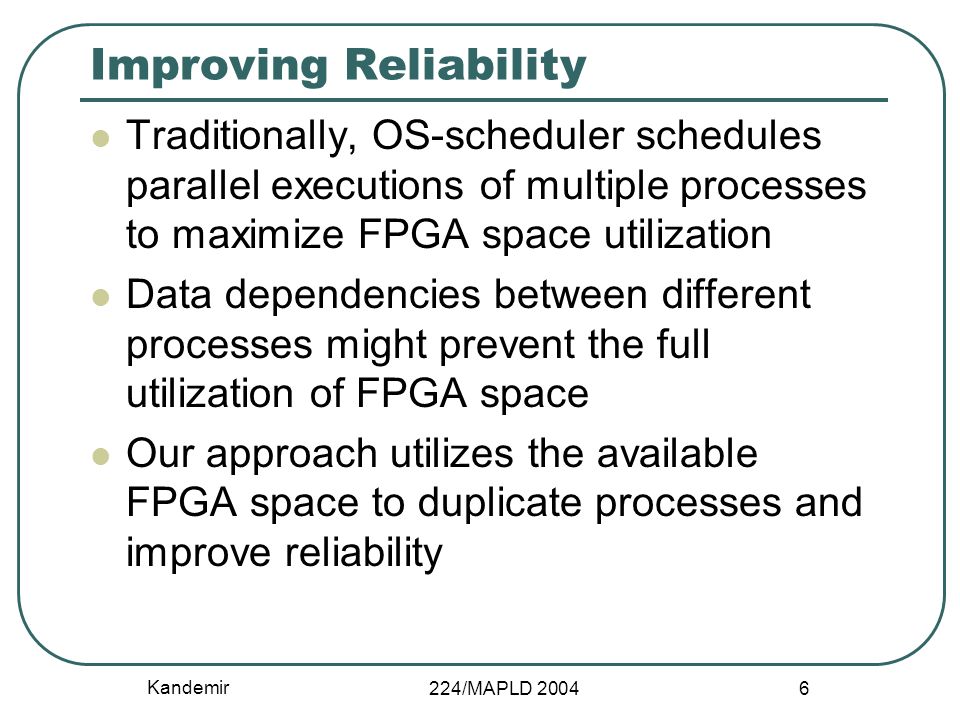 Improving Reliability

- Traditionally, OS-scheduler schedules parallel executions of multiple processes to maximize FPGA space utilization
- Data dependencies between different processes might prevent the full utilization of FPGA space
- Our approach utilizes the available FPGA space to duplicate processes and improve reliability

Kandemir

224/MAPLD 2004

6